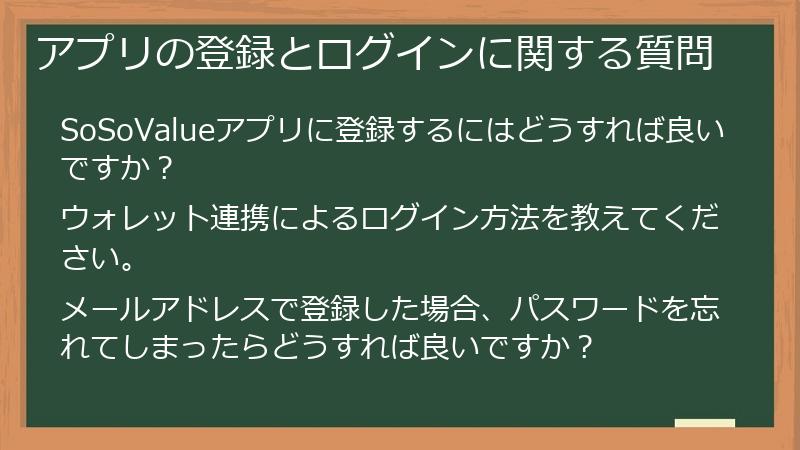 アプリの登録とログインに関する質問

SoSoValueアプリに登録するにはどうすれば良いですか？

ウォレット連携によるログイン方法を教えてください。

メールアドレスで登録した場合、パスワードを忘れてしまったらどうすれば良いですか？